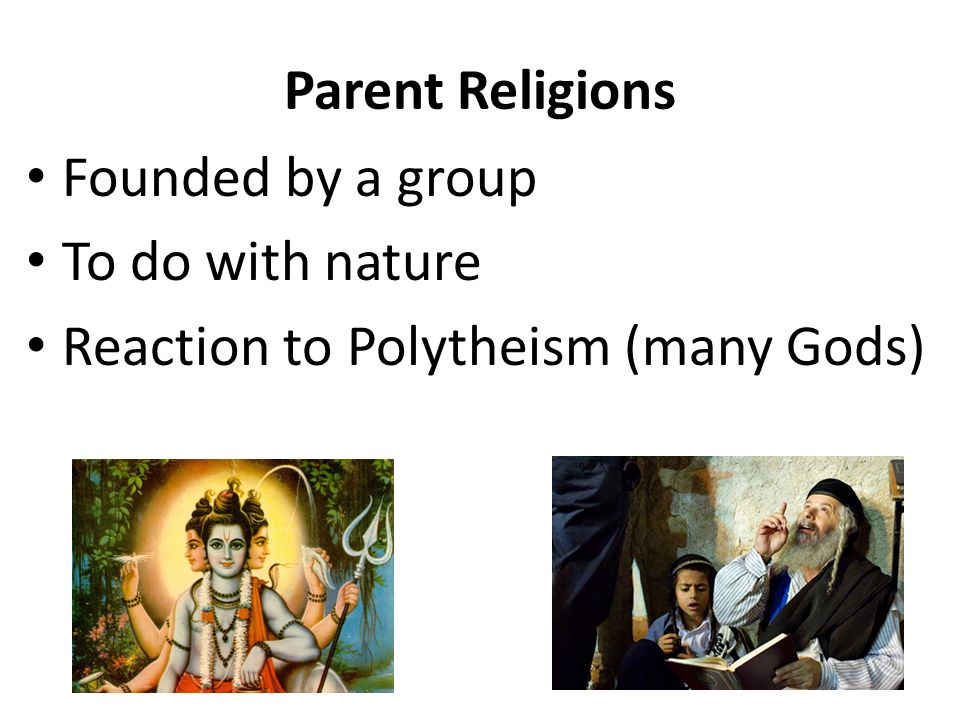 Parent Religions

• Founded by a group
• To do with nature
• Reaction to Polytheism (many Gods)